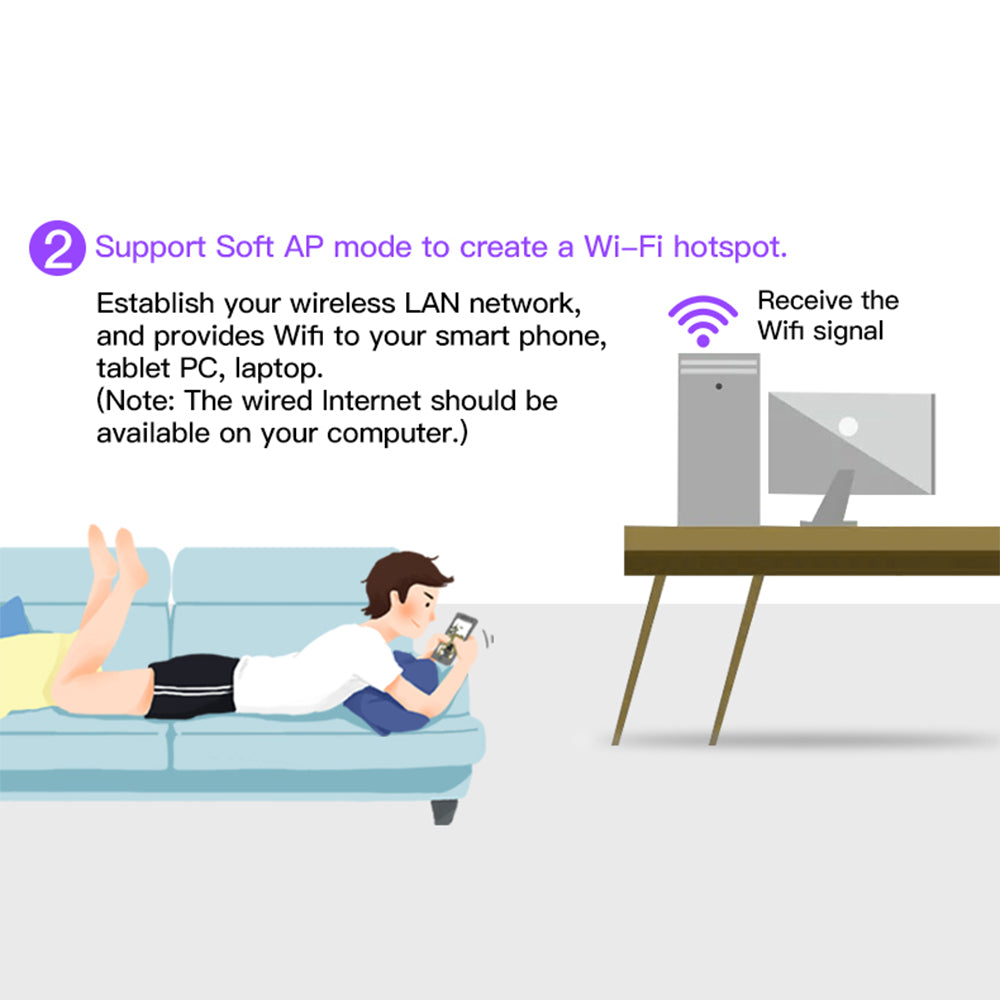 2 Support Soft AP mode to create a Wi-Fi hotspot.

Establish your wireless LAN network, and provides Wifi to your smart phone, tablet PC, laptop.
(Note: The wired Internet should be available on your computer.)

Receive the Wifi signal